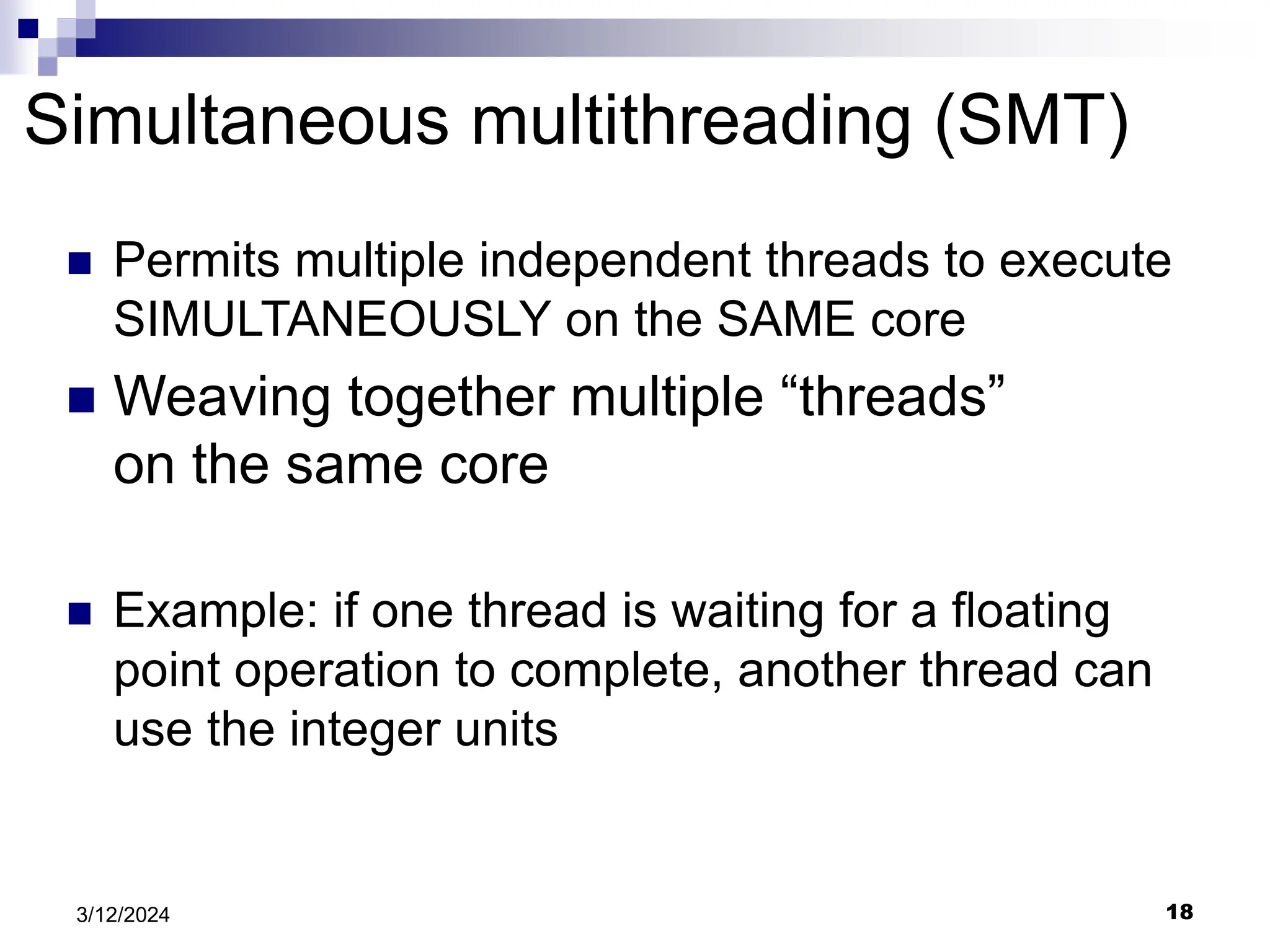 Simultaneous multithreading (SMT)

Permits multiple independent threads to execute SIMULTANEOUSLY on the SAME core

Weaving together multiple “threads” on the same core

Example: if one thread is waiting for a floating point operation to complete, another thread can use the integer units

3/12/2024

18